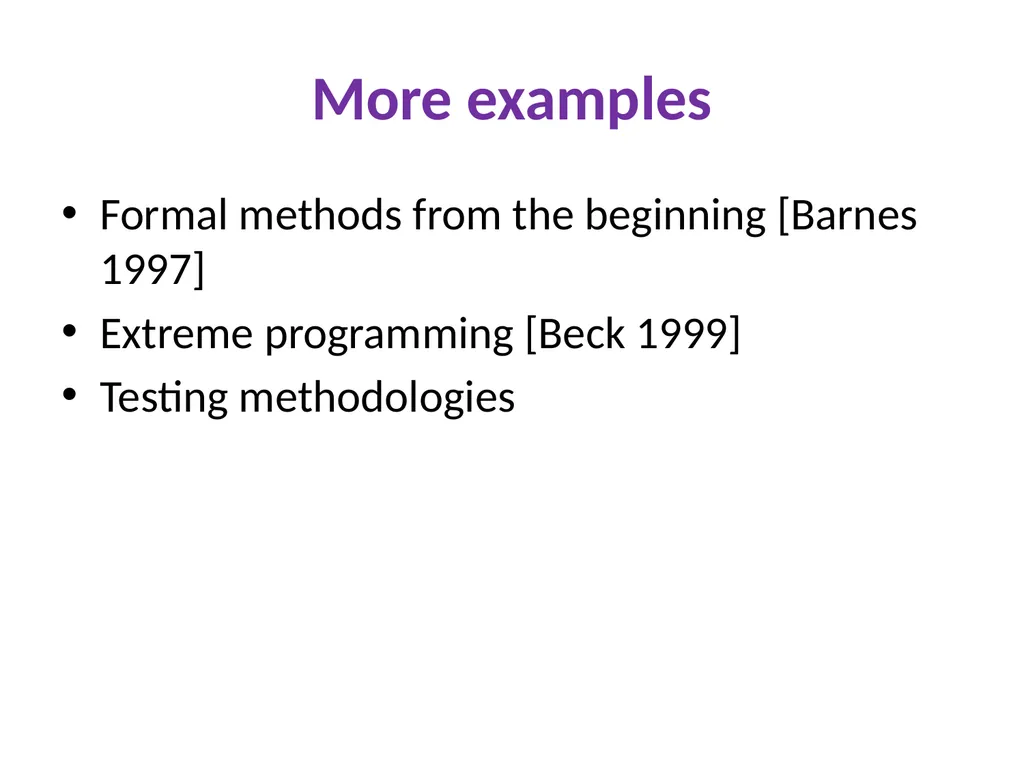 More examples

• Formal methods from the beginning [Barnes 1997]
• Extreme programming [Beck 1999]
• Testing methodologies